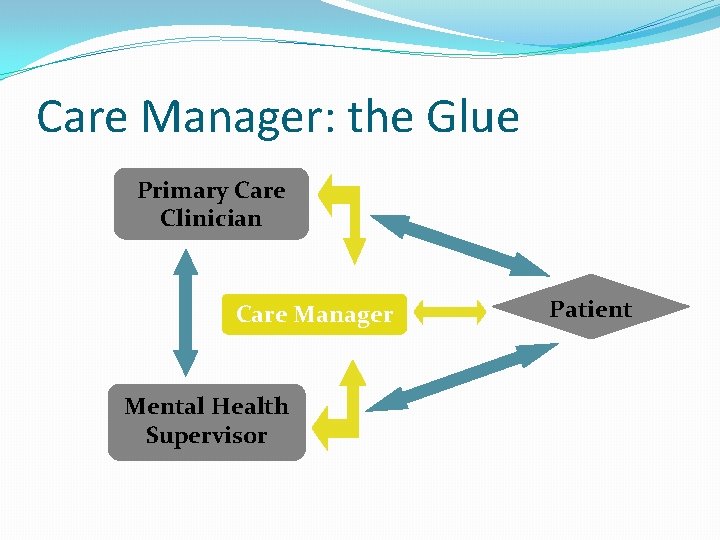 Care Manager: the Glue

Primary Care Clinician

Care Manager

Patient

Mental Health Supervisor